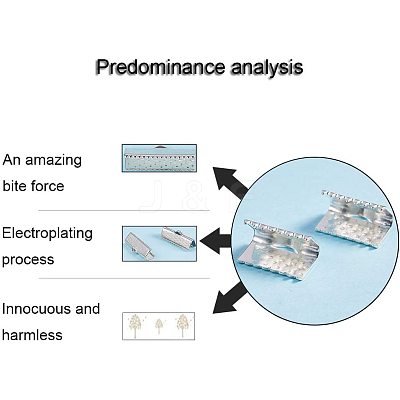 Predominance analysis

An amazing bite force

Electroplating process

Innocuous and harmless